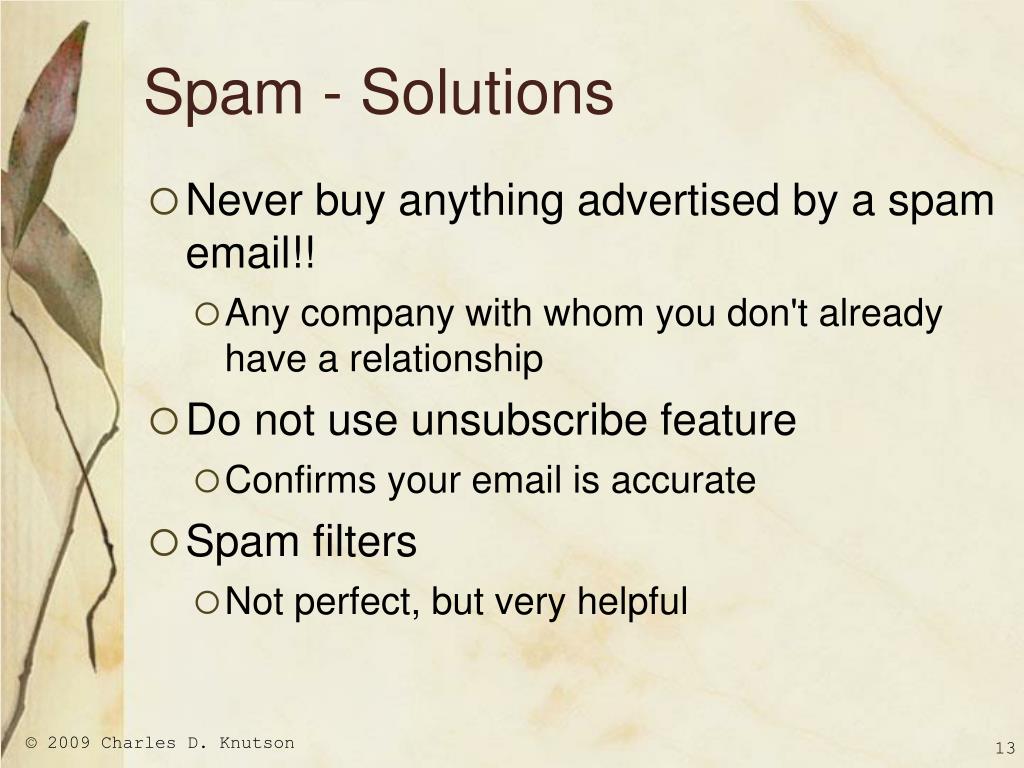 Spam - Solutions

Never buy anything advertised by a spam email!!

Any company with whom you don't already have a relationship

Do not use unsubscribe feature

Confirms your email is accurate

Spam filters

Not perfect, but very helpful

© 2009 Charles D. Knutson

13